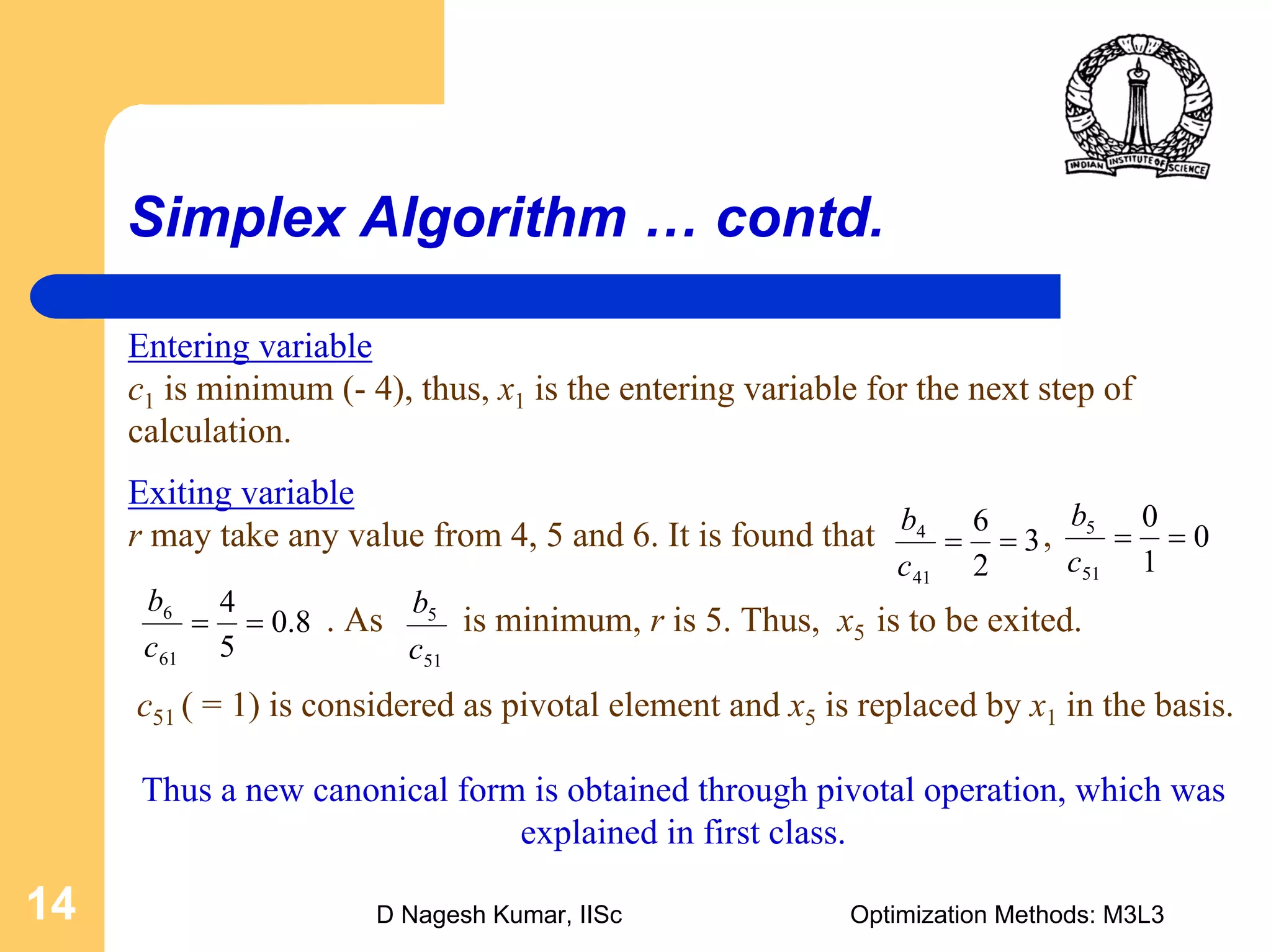 INDIAN INSTITUTE OF SCIENCE

Simplex Algorithm … contd.

Entering variable
$c_1$ is minimum (- 4), thus, $x_1$ is the entering variable for the next step of calculation.

Exiting variable
$r$ may take any value from 4, 5 and 6. It is found that $\frac{b_4}{c_{41}} = \frac{6}{2} = 3$, $\frac{b_5}{c_{51}} = \frac{0}{1} = 0$ $\frac{b_6}{c_{61}} = \frac{4}{5} = 0.8$ . As $\frac{b_5}{c_{51}}$ is minimum, $r$ is 5. Thus, $x_5$ is to be exited.

$c_{51}$ ( = 1) is considered as pivotal element and $x_5$ is replaced by $x_1$ in the basis.

Thus a new canonical form is obtained through pivotal operation, which was explained in first class.

14

D Nagesh Kumar, IISc

Optimization Methods: M3L3